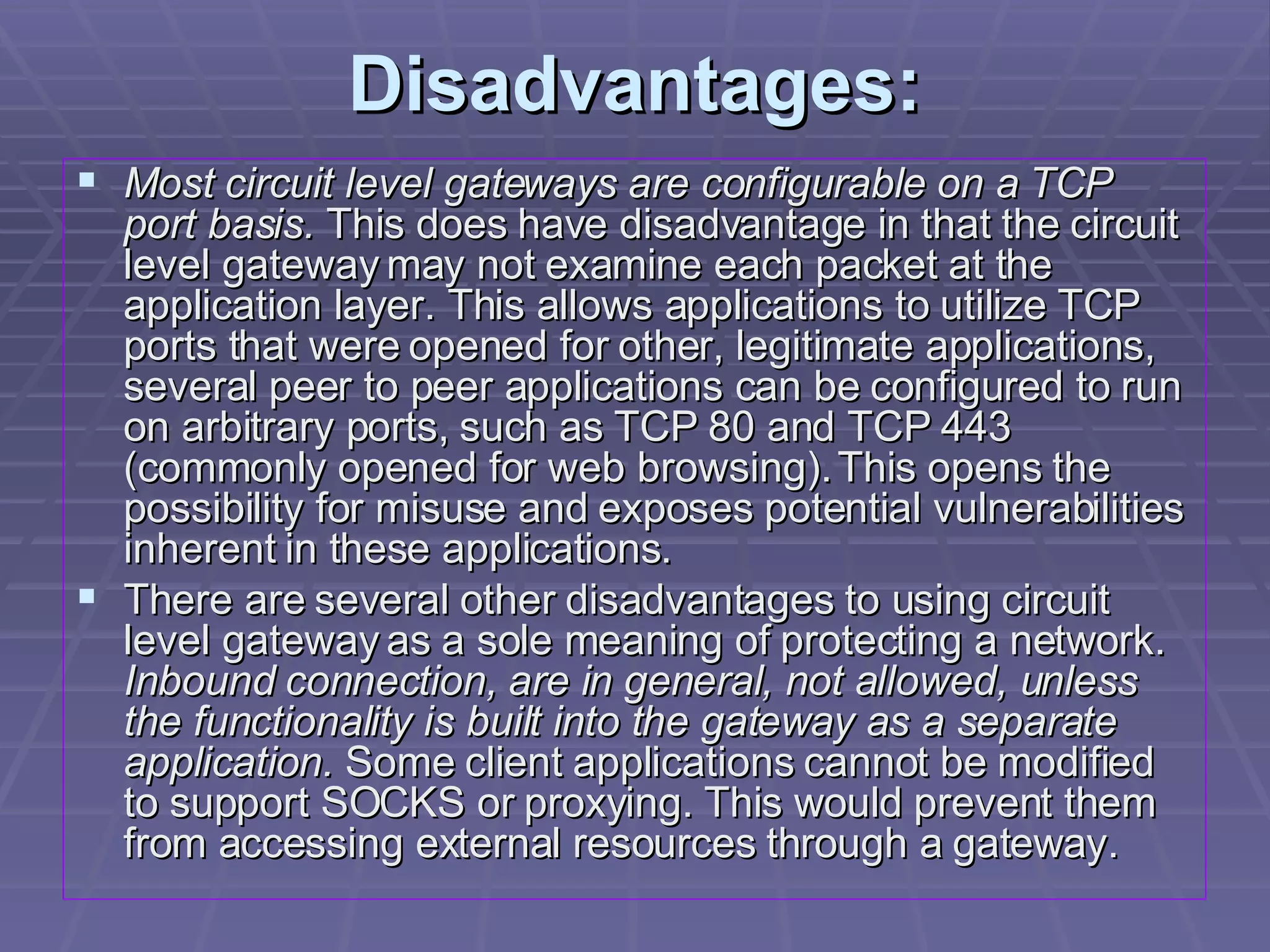 Disadvantages:

▪ Most circuit level gateways are configurable on a TCP port basis. This does have disadvantage in that the circuit level gateway may not examine each packet at the application layer. This allows applications to utilize TCP ports that were opened for other, legitimate applications, several peer to peer applications can be configured to run on arbitrary ports, such as TCP 80 and TCP 443 (commonly opened for web browsing). This opens the possibility for misuse and exposes potential vulnerabilities inherent in these applications.

▪ There are several other disadvantages to using circuit level gateway as a sole meaning of protecting a network. Inbound connection, are in general, not allowed, unless the functionality is built into the gateway as a separate application. Some client applications cannot be modified to support SOCKS or proxying. This would prevent them from accessing external resources through a gateway.